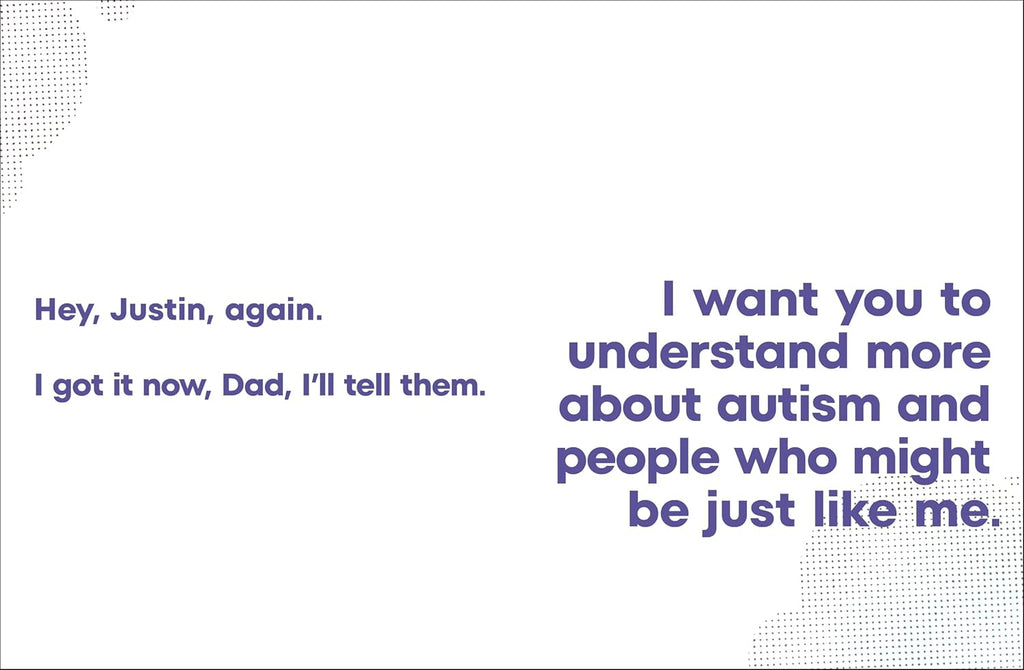 Hey, Justin, again.

I got it now, Dad, I'll tell them.

I want you to understand more about autism and people who might be just like me.